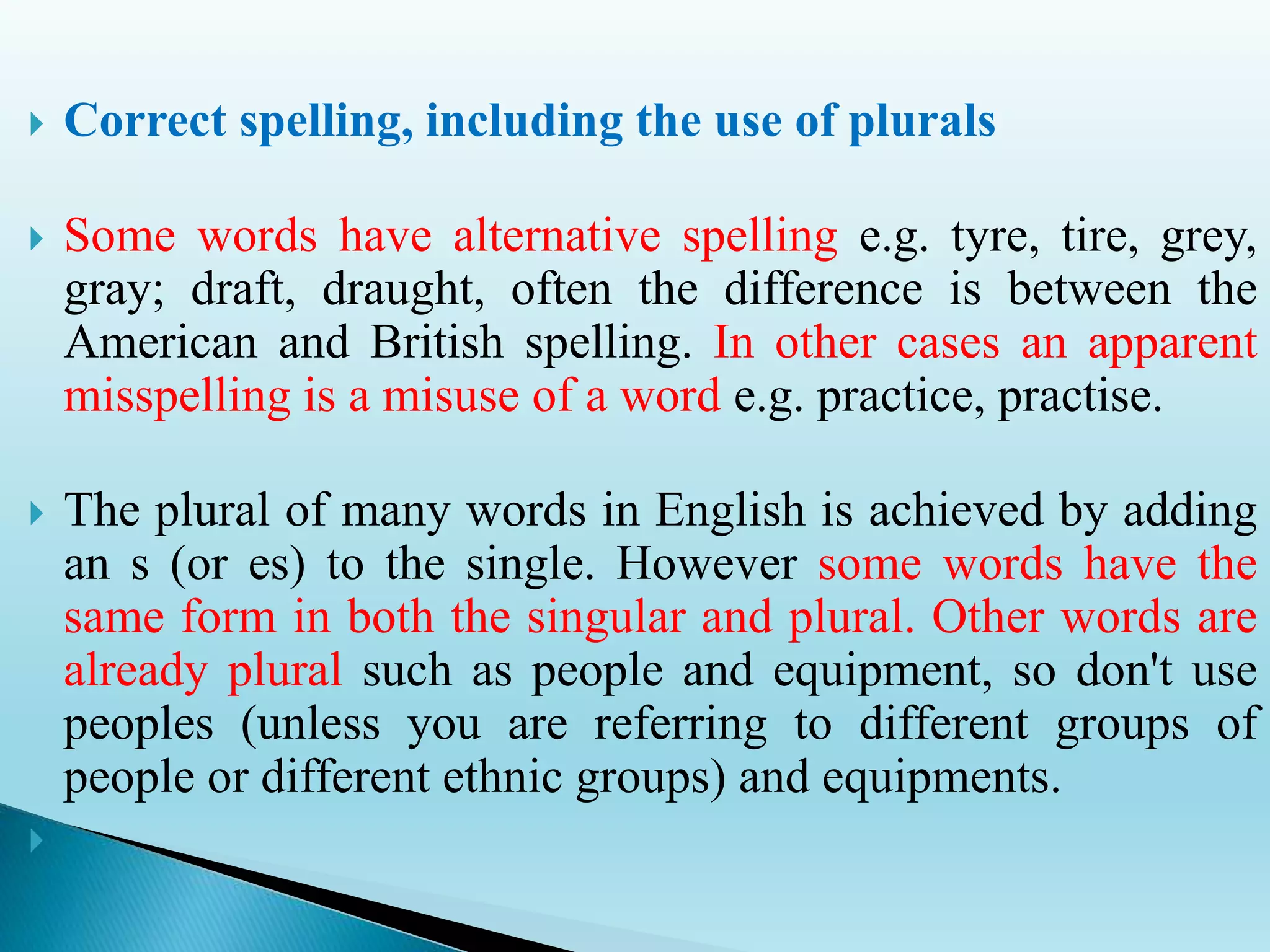 Correct spelling, including the use of plurals

Some words have alternative spelling e.g. tyre, tire, grey, gray; draft, draught, often the difference is between the American and British spelling. In other cases an apparent misspelling is a misuse of a word e.g. practice, practise.

The plural of many words in English is achieved by adding an s (or es) to the single. However some words have the same form in both the singular and plural. Other words are already plural such as people and equipment, so don't use peoples (unless you are referring to different groups of people or different ethnic groups) and equipments.